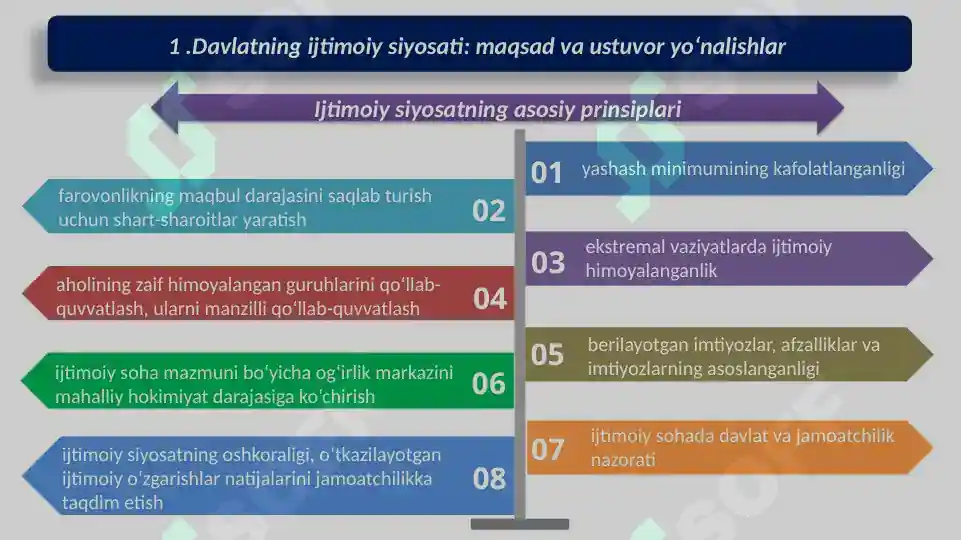 1 .Davlatning ijtimoiy siyosati: maqsad va ustuvor yo‘nalishlar

Ijtimoiy siyosatning asosiy prinsiplari

01 yashash minimumining kafolatlanganligi

farovonlikning maqbul darajasini saqlab turish uchun shart-sharoitlar yaratish 02

03 ekstremal vaziyatlarda ijtimoiy himoyalanganlik

aholining zaif himoyalangan guruhlarini qo‘llab-quvvatlash, ularni manzilli qo‘llab-quvvatlash 04

05 berilayotgan imtiyozlar, afzalliklar va imtiyozlarning asoslanganligi

ijtimoiy soha mazmuni bo‘yicha og‘irlik markazini mahalliy hokimiyat darajasiga ko‘chirish 06

07 ijtimoiy sohada davlat va jamoatchilik nazorati

ijtimoiy siyosatning oshkoraligi, o‘tkazilayotgan ijtimoiy o‘zgarishlar natijalarini jamoatchilikka taqdim etish 08